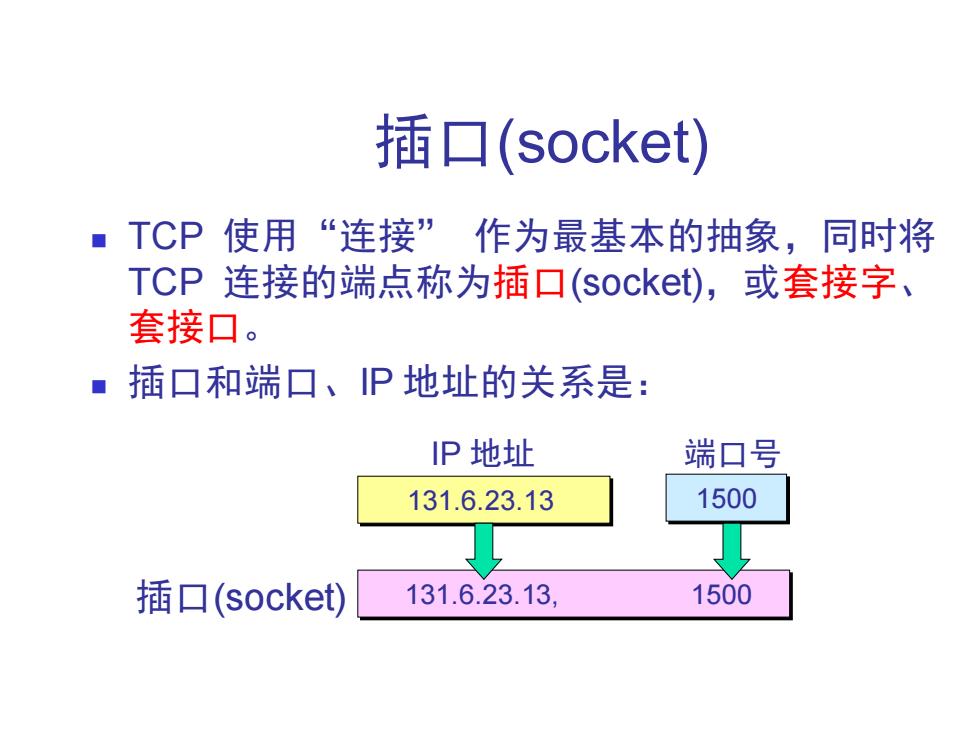 插口(socket)

■ TCP 使用“连接” 作为最基本的抽象，同时将 TCP 连接的端点称为插口(socket)，或套接字、套接口。

■ 插口和端口、IP 地址的关系是：

IP 地址

端口号

131.6.23.13

1500

插口(socket)

131.6.23.13,

1500